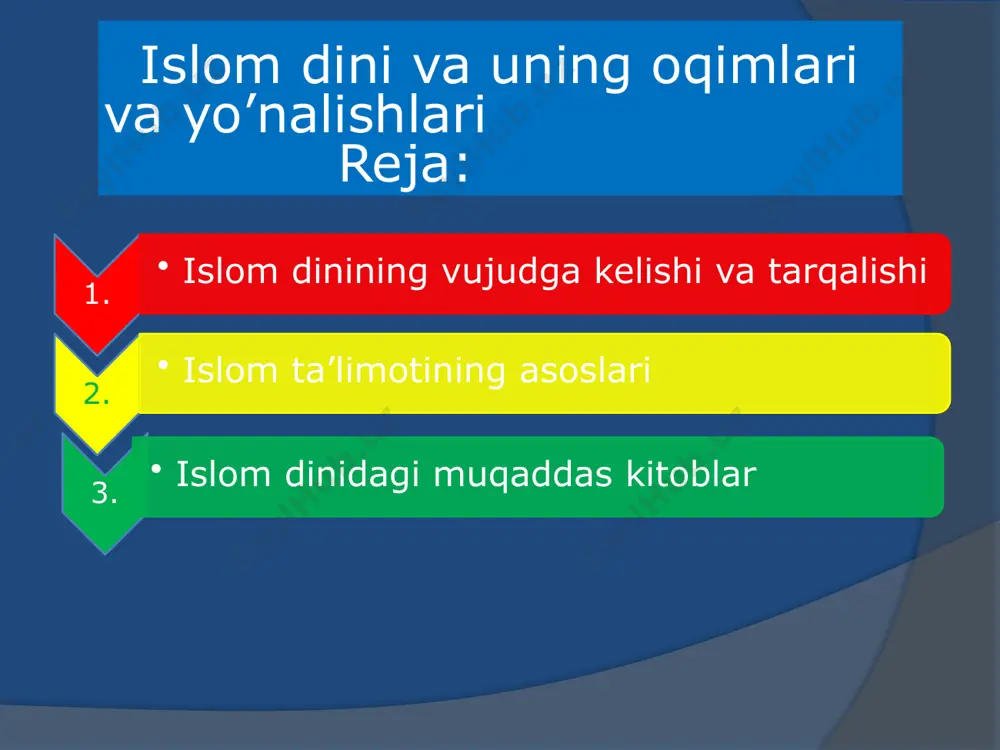 Islom dini va uning oqimlari va yo’nalishlari
Reja:

1.
• Islom dinining vujudga kelishi va tarqalishi

2.
• Islom ta’limotining asoslari

3.
• Islom dinidagi muqaddas kitoblar